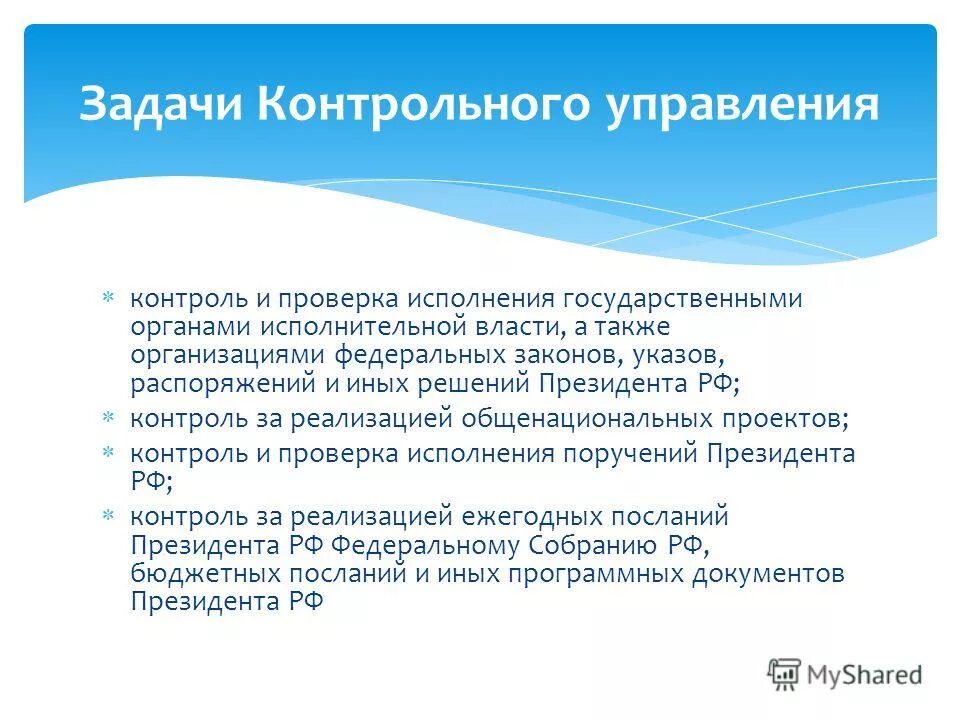 Задачи Контрольного управления

* контроль и проверка исполнения государственными органами исполнительной власти, а также организациями федеральных законов, указов, распоряжений и иных решений Президента РФ;
* контроль за реализацией общенациональных проектов;
* контроль и проверка исполнения поручений Президента РФ;
* контроль за реализацией ежегодных посланий Президента РФ Федеральному Собранию РФ, бюджетных посланий и иных программных документов Президента РФ

MyShared